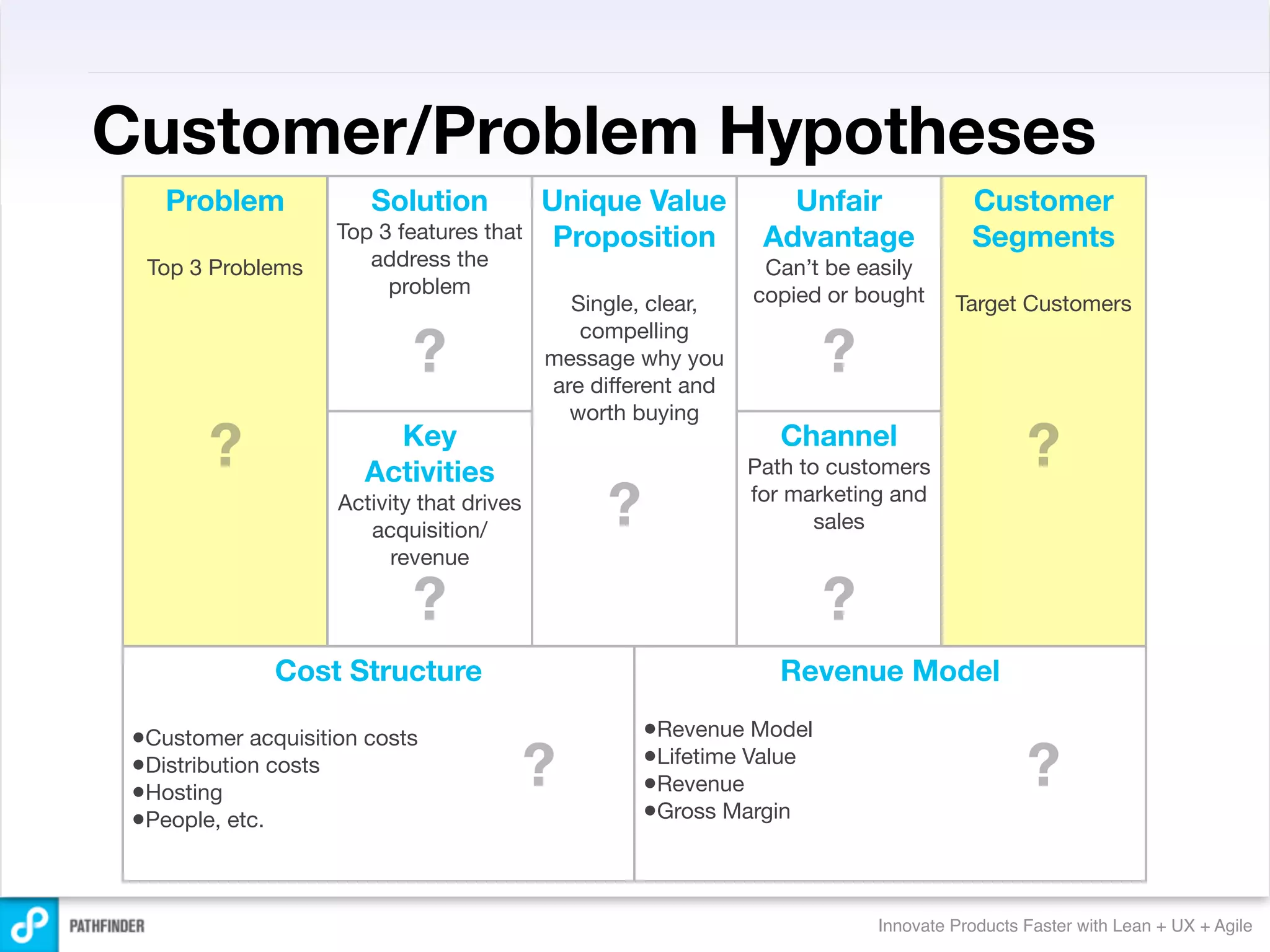 Customer/Problem Hypotheses

Problem

Top 3 Problems

?

Solution
Top 3 features that address the problem

?

Key Activities
Activity that drives acquisition/ revenue

?

Unique Value Proposition

Single, clear, compelling message why you are different and worth buying

?

Unfair Advantage
Can't be easily copied or bought

?

Channel
Path to customers for marketing and sales

?

Customer Segments

Target Customers

?

Cost Structure

•Customer acquisition costs
•Distribution costs
•Hosting
•People, etc.

?

Revenue Model

•Revenue Model
•Lifetime Value
•Revenue
•Gross Margin

?

PATHFINDER

Innovate Products Faster with Lean + UX + Agile